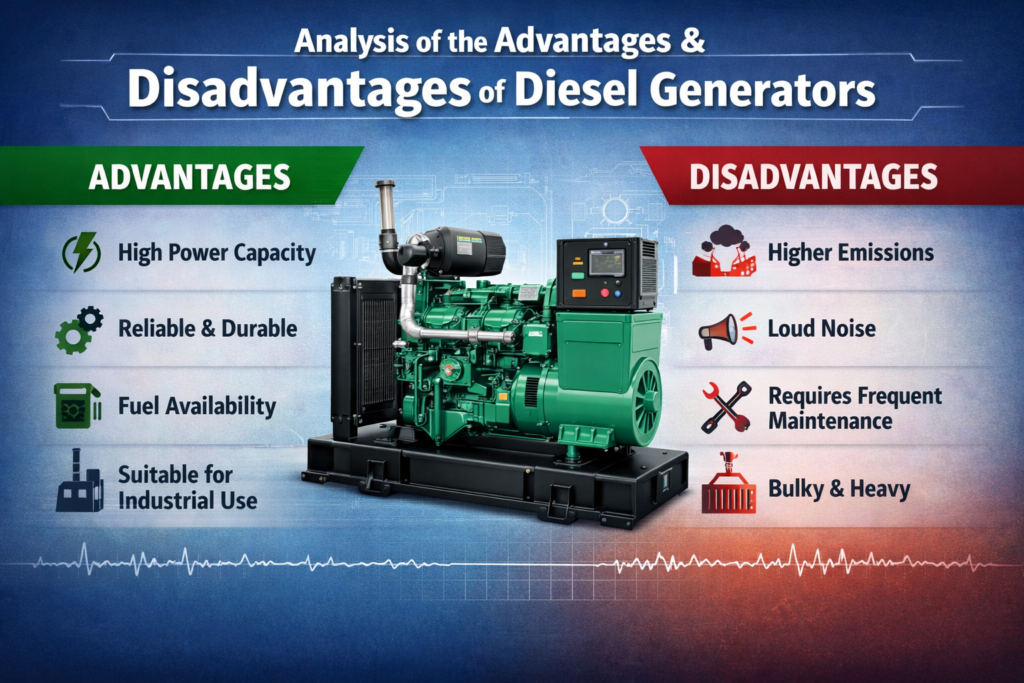 Analysis of the Advantages &
Disadvantages of Diesel Generators

ADVANTAGES

High Power Capacity

Reliable & Durable

Fuel Availability

Suitable for Industrial Use

DISADVANTAGES

Higher Emissions

Loud Noise

Requires Frequent Maintenance

Bulky & Heavy